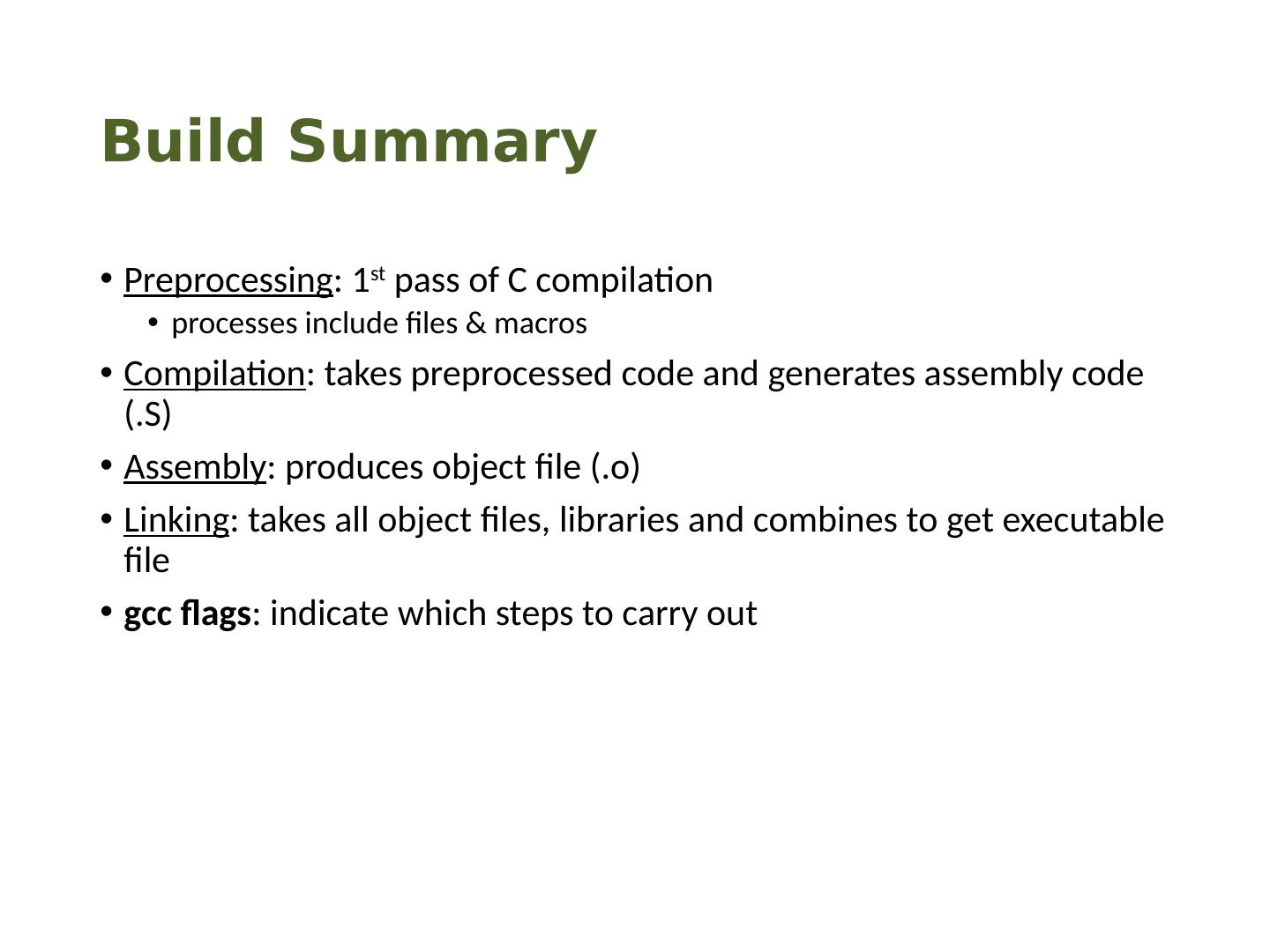 Build Summary

• Preprocessing: 1st pass of C compilation
  • processes include files & macros
• Compilation: takes preprocessed code and generates assembly code (.S)
• Assembly: produces object file (.o)
• Linking: takes all object files, libraries and combines to get executable file
• gcc flags: indicate which steps to carry out